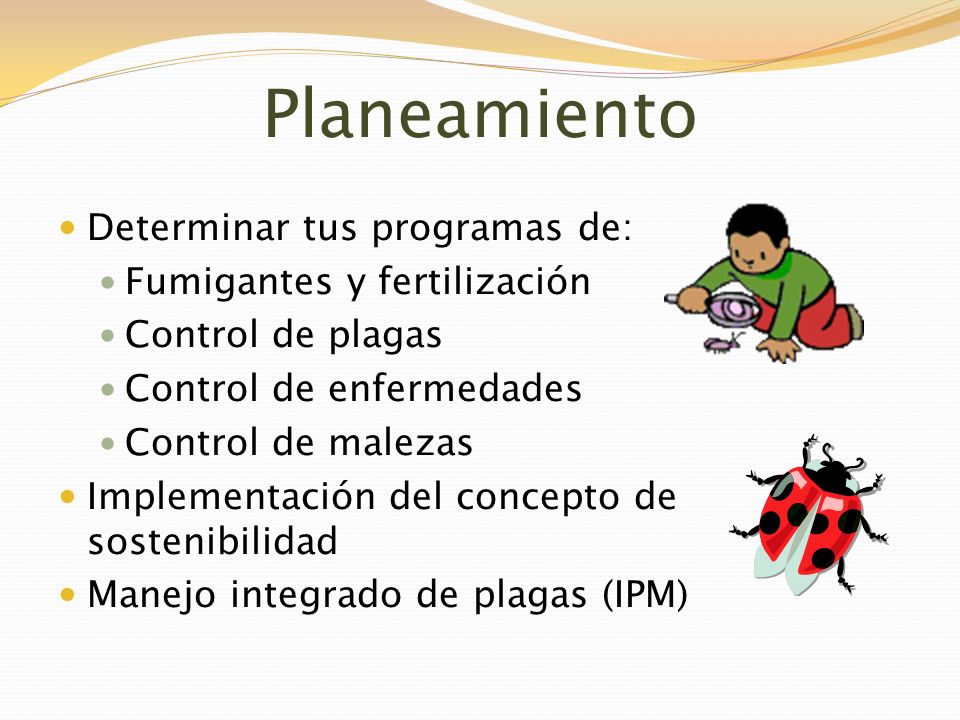 Planeamiento

- Determinar tus programas de:
  - Fumigantes y fertilización
  - Control de plagas
  - Control de enfermedades
  - Control de malezas
- Implementación del concepto de sostenibilidad
- Manejo integrado de plagas (IPM)